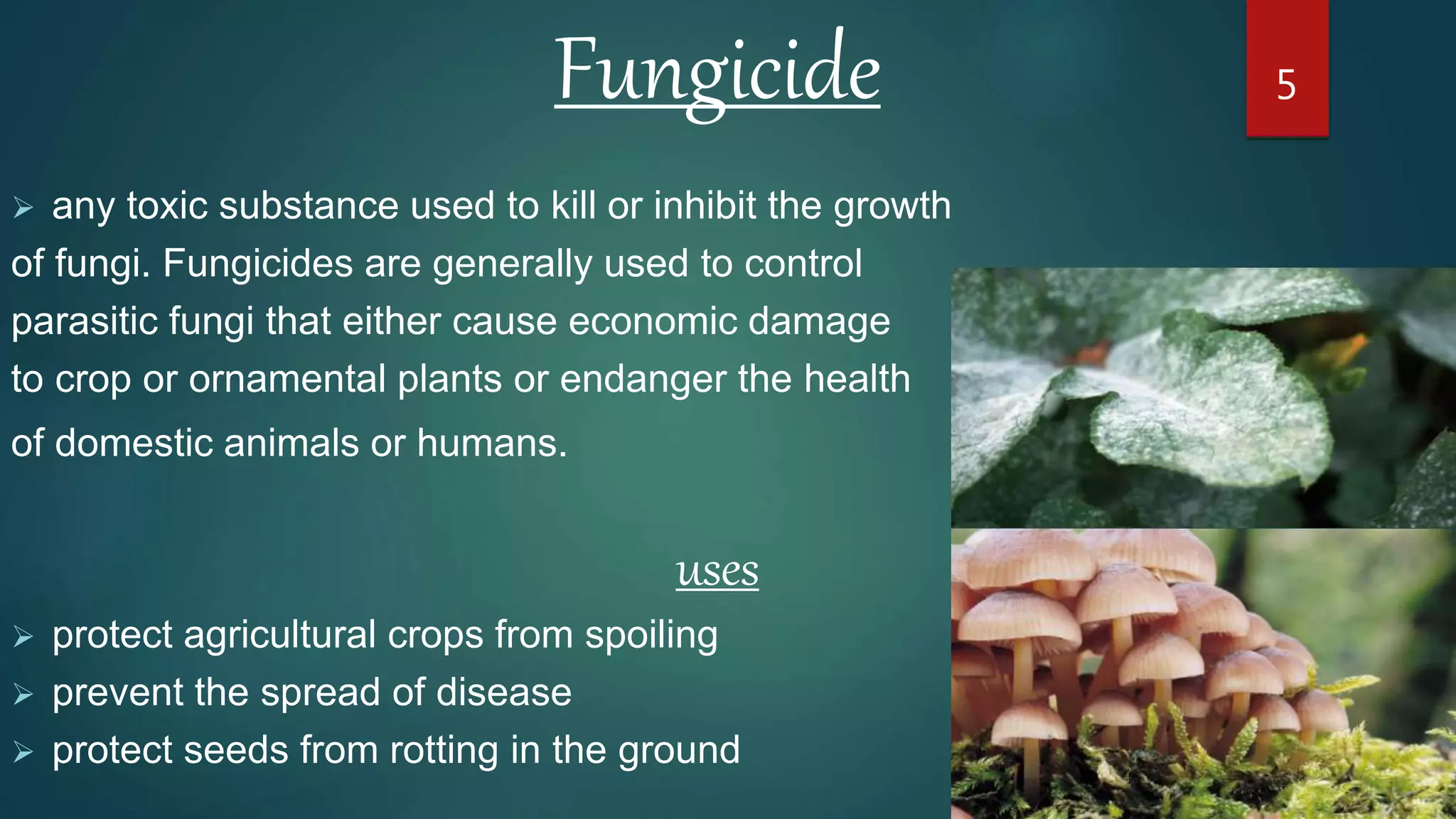 Fungicide

5

➢ any toxic substance used to kill or inhibit the growth of fungi. Fungicides are generally used to control parasitic fungi that either cause economic damage to crop or ornamental plants or endanger the health of domestic animals or humans.

uses

➢ protect agricultural crops from spoiling
➢ prevent the spread of disease
➢ protect seeds from rotting in the ground